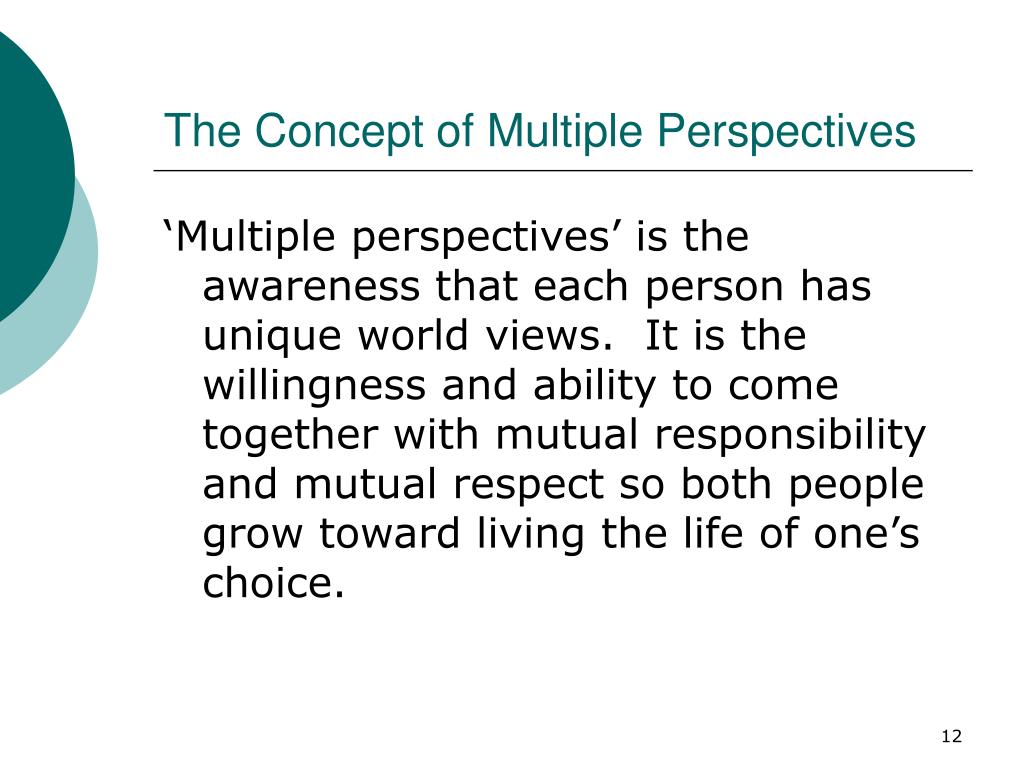 The Concept of Multiple Perspectives

‘Multiple perspectives’ is the awareness that each person has unique world views. It is the willingness and ability to come together with mutual responsibility and mutual respect so both people grow toward living the life of one’s choice.

12